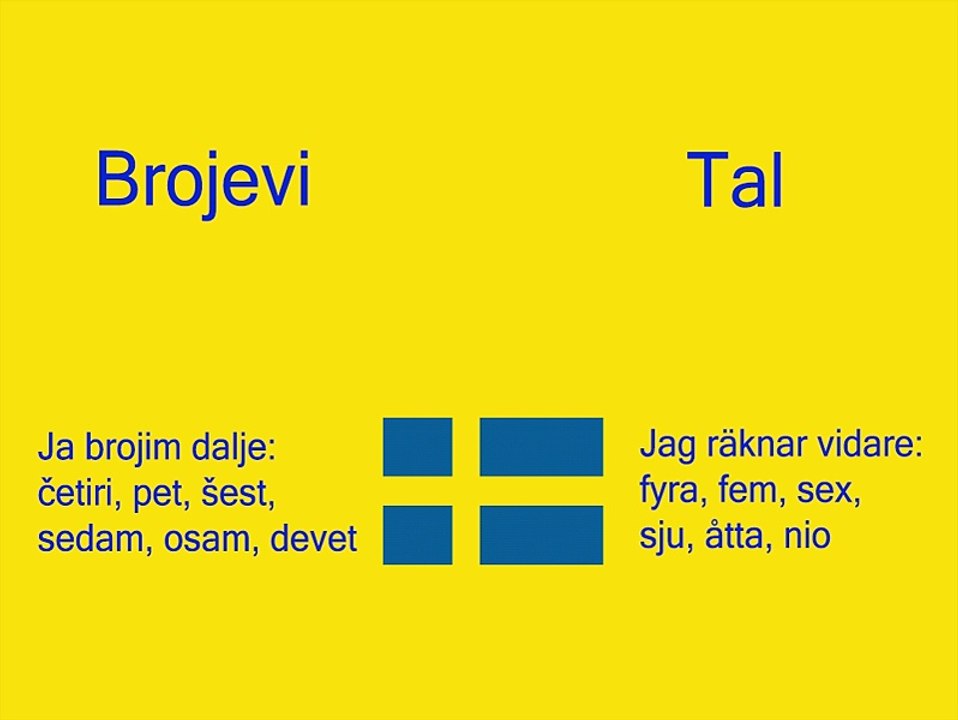 Brojevi

Ja brojim dalje: četiri, pet, šest, sedam, osam, devet

Tal

Jag räknar vidare: fyra, fem, sex, sju, åtta, nio